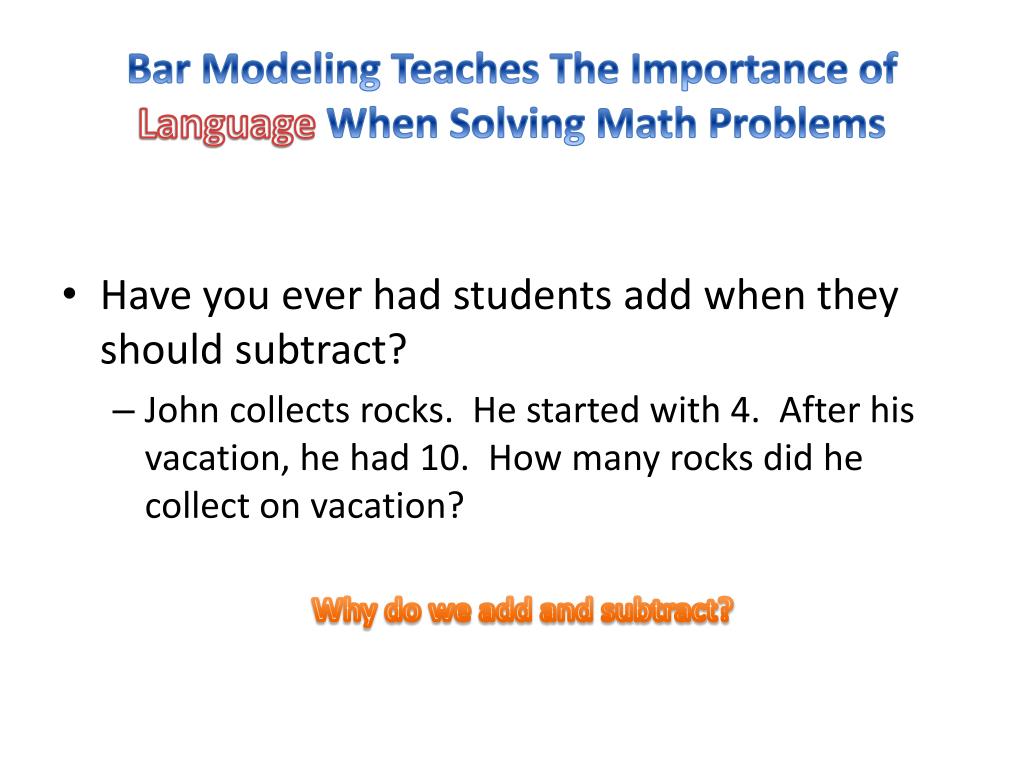 Bar Modeling Teaches The Importance of Language When Solving Math Problems

• Have you ever had students add when they should subtract?
– John collects rocks. He started with 4. After his vacation, he had 10. How many rocks did he collect on vacation?

Why do we add and subtract?